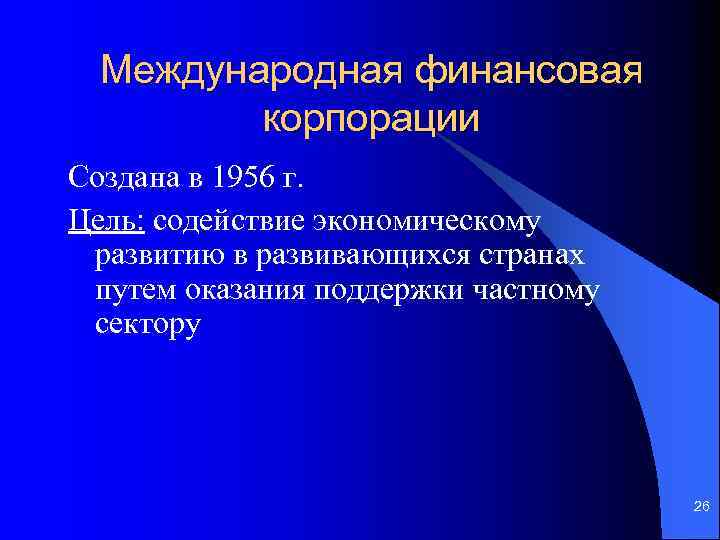 Международная финансовая корпорации

Создана в 1956 г.

Цель: содействие экономическому развитию в развивающихся странах путем оказания поддержки частному сектору

26